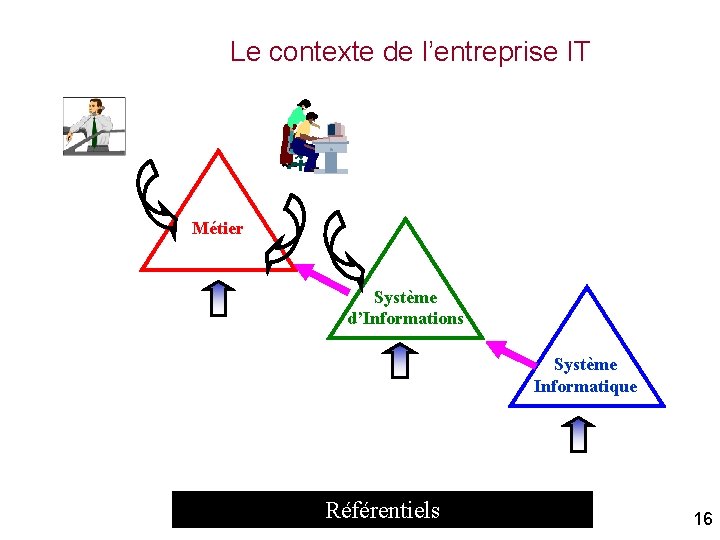 Le contexte de l’entreprise IT

Métier

Système d’Informations

Système Informatique

Référentiels

16